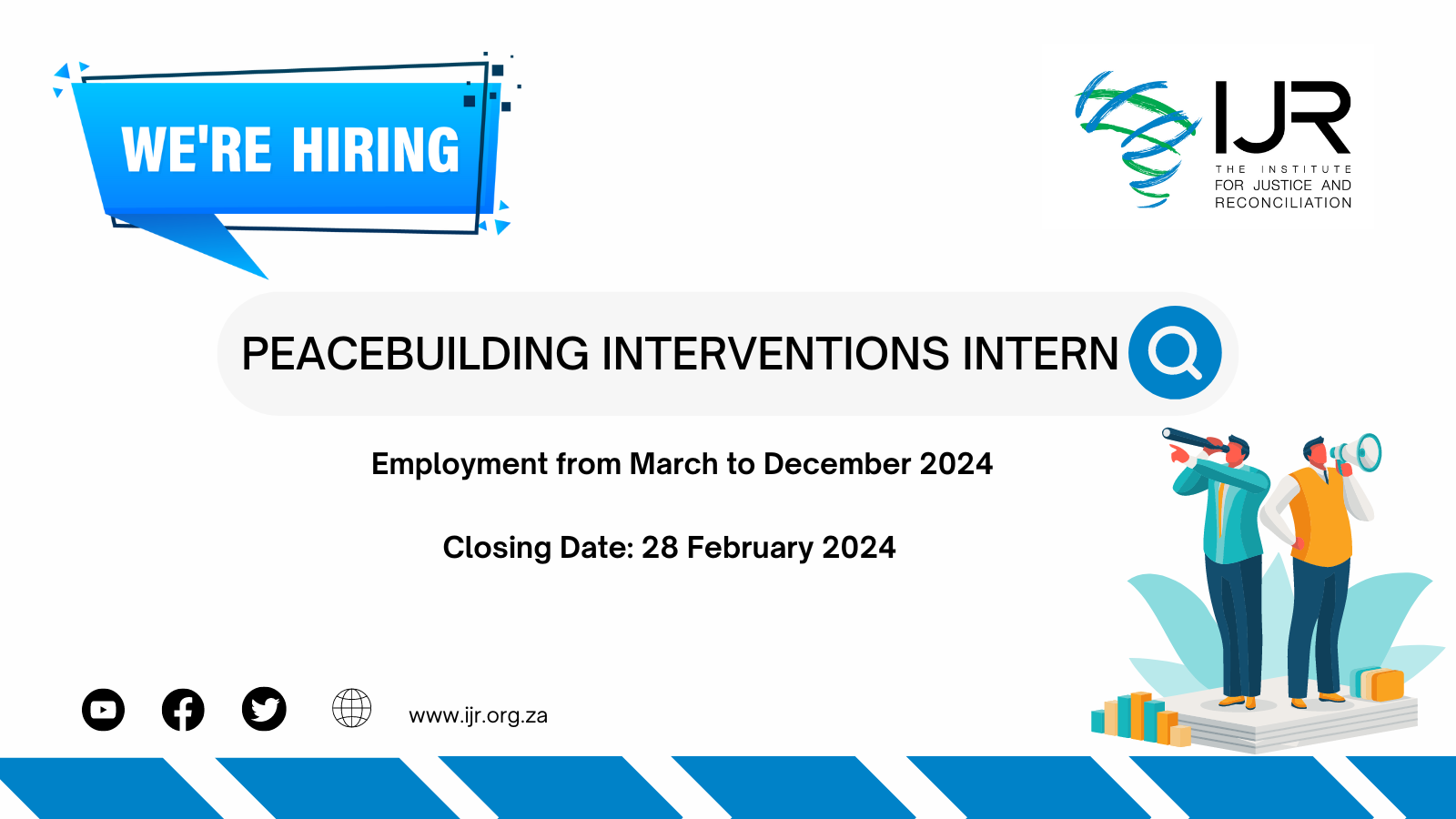 WE'RE HIRING

IJR
THE INSTITUTE FOR JUSTICE AND RECONCILIATION

PEACEBUILDING INTERVENTIONS INTERN

Employment from March to December 2024

Closing Date: 28 February 2024

www.ijr.org.za